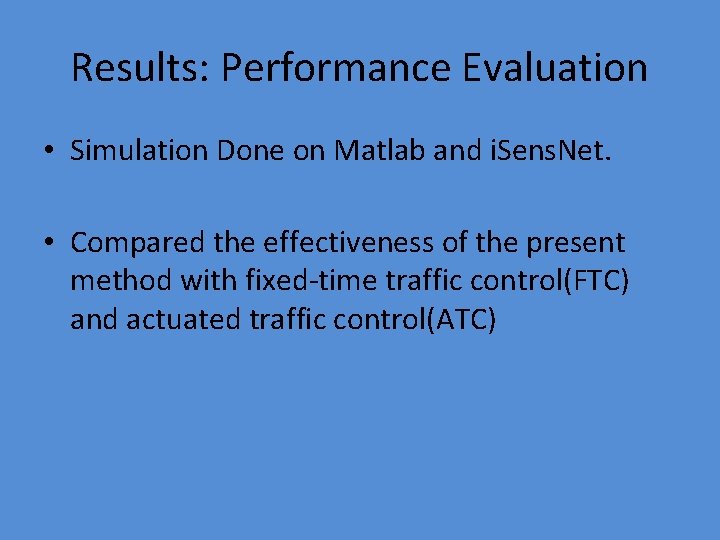 Results: Performance Evaluation

• Simulation Done on Matlab and iSensNet.

• Compared the effectiveness of the present method with fixed-time traffic control(FTC) and actuated traffic control(ATC)